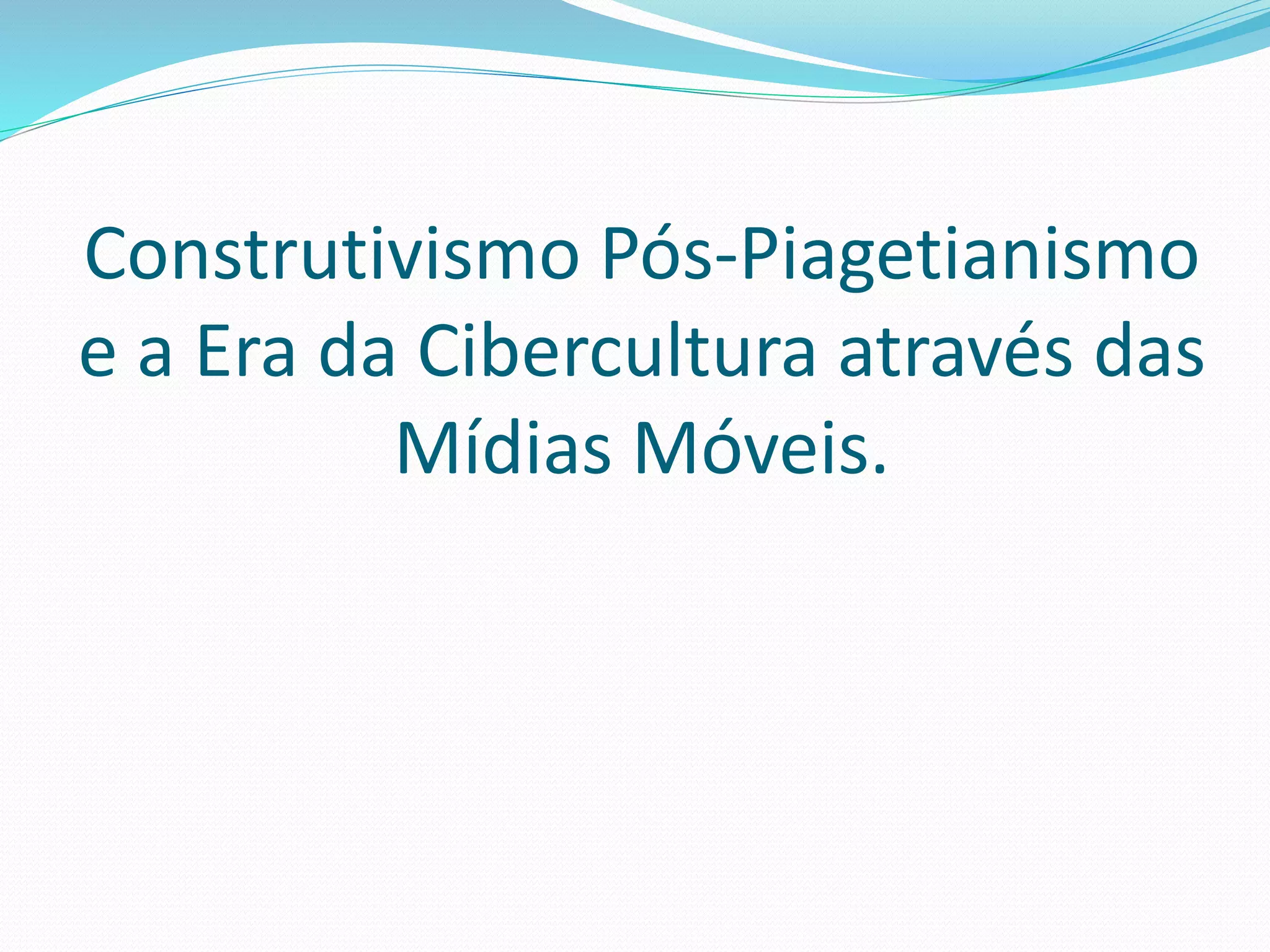 Construtivismo Pós-Piagetianismo e a Era da Cibercultura através das Mídias Móveis.